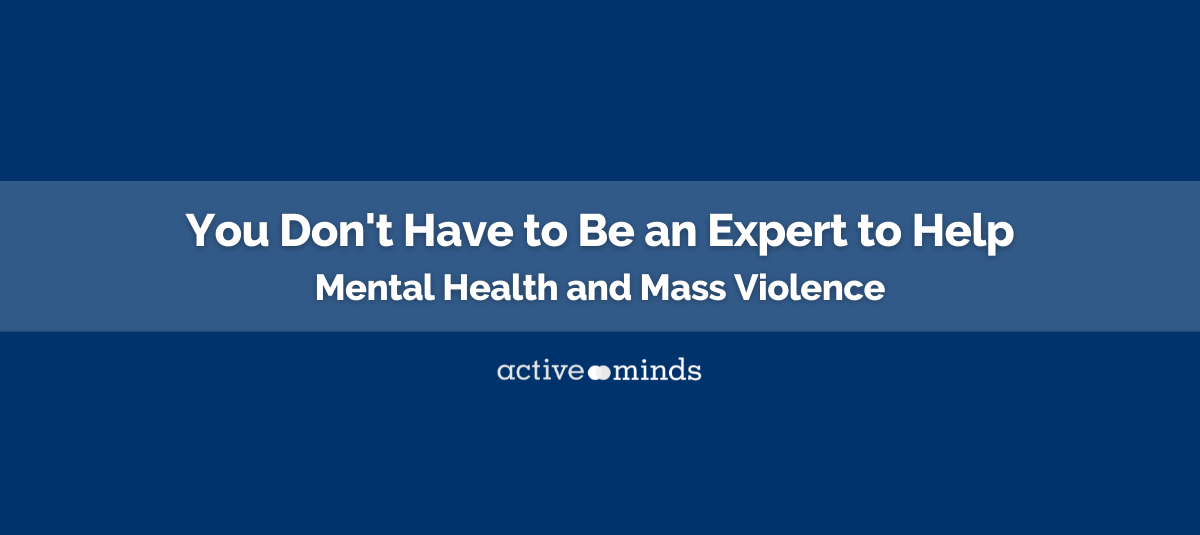 You Don't Have to Be an Expert to Help

Mental Health and Mass Violence

active minds